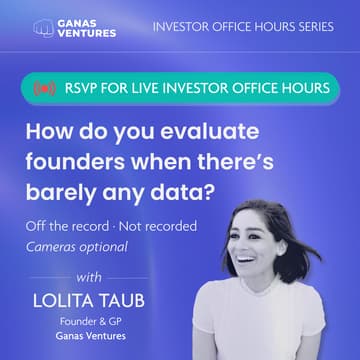 GANAS VENTURES

INVESTOR OFFICE HOURS SERIES

RSVP FOR LIVE INVESTOR OFFICE HOURS

How do you evaluate founders when there's barely any data?

Off the record · Not recorded
Cameras optional

with

LOLITA TAUB

Founder & GP
Ganas Ventures